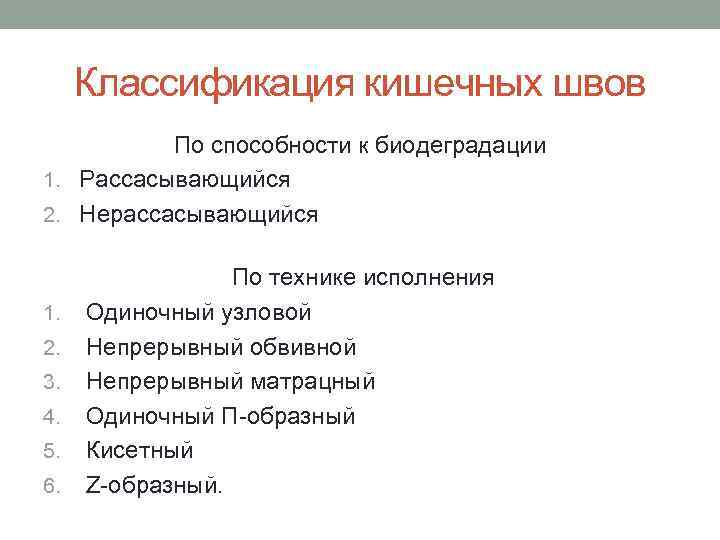 Классификация кишечных швов

По способности к биодеградации

1. Рассасывающийся
2. Нерассасывающийся

По технике исполнения

1. Одиночный узловой
2. Непрерывный обвивной
3. Непрерывный матрацный
4. Одиночный П-образный
5. Кисетный
6. Z-образный.